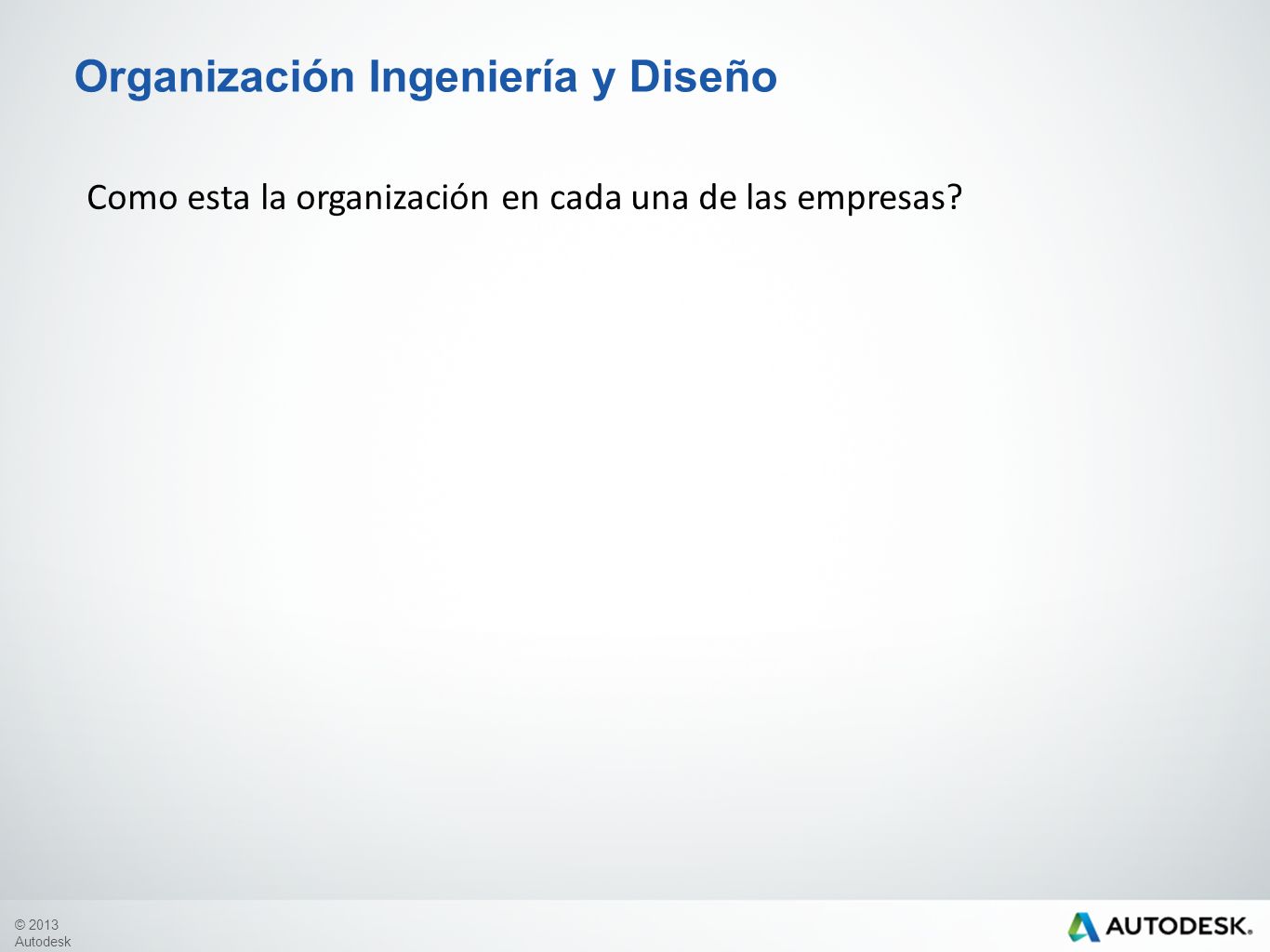 Organización Ingeniería y Diseño

Como esta la organización en cada una de las empresas?

© 2013 Autodesk

AUTODESK.